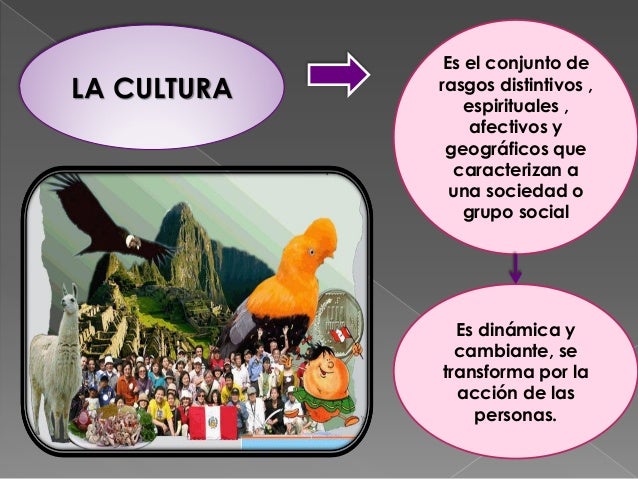 LA CULTURA

Es el conjunto de rasgos distintivos , espirituales , afectivos y geográficos que caracterizan a una sociedad o grupo social

Es dinámica y cambiante, se transforma por la acción de las personas.